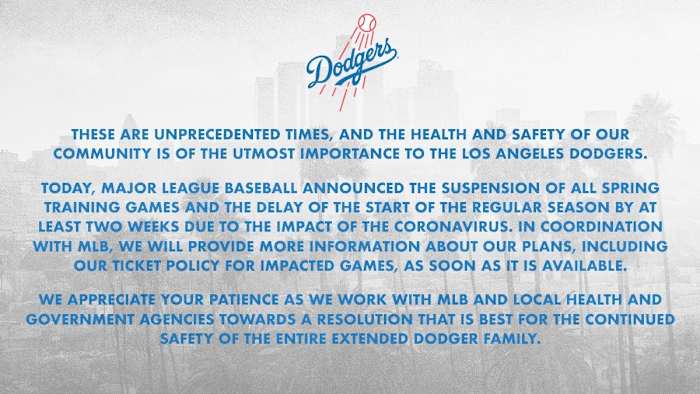 Dodgers

THESE ARE UNPRECEDENTED TIMES, AND THE HEALTH AND SAFETY OF OUR COMMUNITY IS OF THE UTMOST IMPORTANCE TO THE LOS ANGELES DODGERS.

TODAY, MAJOR LEAGUE BASEBALL ANNOUNCED THE SUSPENSION OF ALL SPRING TRAINING GAMES AND THE DELAY OF THE START OF THE REGULAR SEASON BY AT LEAST TWO WEEKS DUE TO THE IMPACT OF THE CORONAVIRUS. IN COORDINATION WITH MLB, WE WILL PROVIDE MORE INFORMATION ABOUT OUR PLANS, INCLUDING OUR TICKET POLICY FOR IMPACTED GAMES, AS SOON AS IT IS AVAILABLE.

WE APPRECIATE YOUR PATIENCE AS WE WORK WITH MLB AND LOCAL HEALTH AND GOVERNMENT AGENCIES TOWARDS A RESOLUTION THAT IS BEST FOR THE CONTINUED SAFETY OF THE ENTIRE EXTENDED DODGER FAMILY.